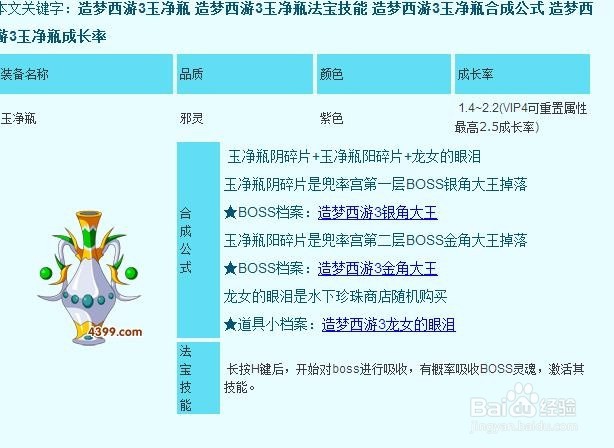 本文关键字：造梦西游3玉净瓶 造梦西游3玉净瓶法宝技能 造梦西游3玉净瓶合成公式 造梦西游3玉净瓶成长率

| 装备名称 | 品质 | 颜色 | 成长率 |
|---|---|---|---|
| 玉净瓶 | 邪灵 | 紫色 | 1.4~2.2(VIP4可重置属性最高2.5成长率) |

4399.com

合成公式

玉净瓶阴碎片+玉净瓶阳碎片+龙女的眼泪

玉净瓶阴碎片是兜率宫第一层BOSS银角大王掉落

★BOSS档案：造梦西游3银角大王

玉净瓶阳碎片是兜率宫第二层BOSS金角大王掉落

★BOSS档案：造梦西游3金角大王

龙女的眼泪是水下珍珠商店随机购买

★道具小档案：造梦西游3龙女的眼泪

法宝技能

长按H键后，开始对boss进行吸收，有概率吸收BOSS灵魂，激活其技能。

Baidu经验
jingyan.baidu.com